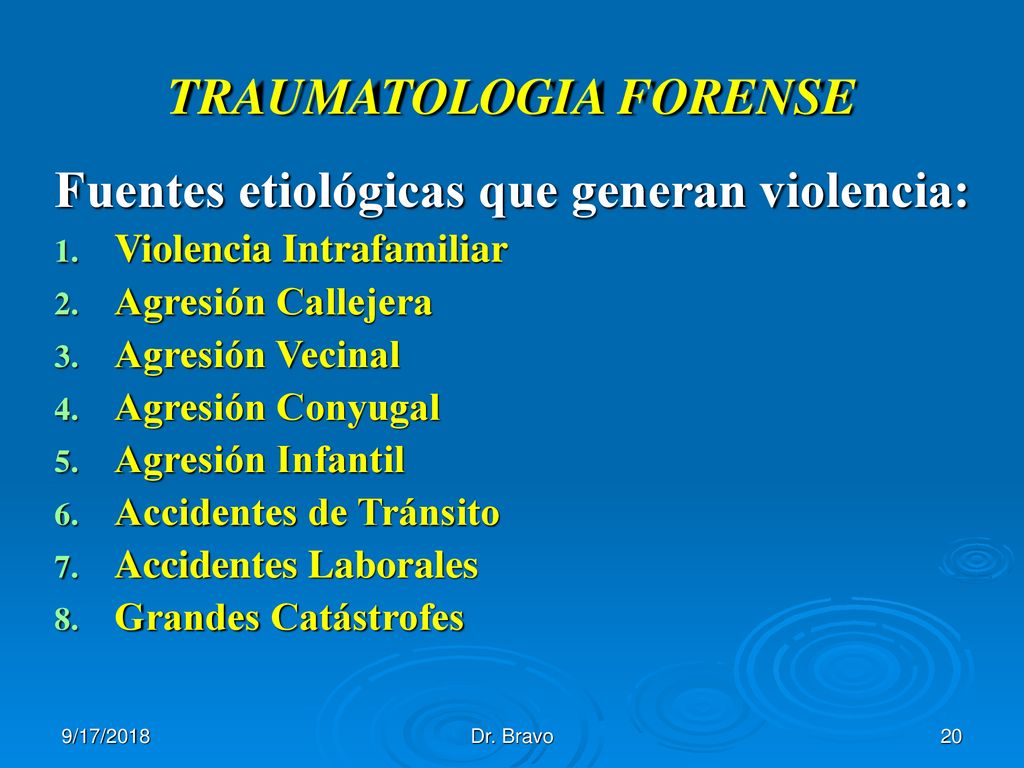 TRAUMATOLOGIA FORENSE

Fuentes etiológicas que generan violencia:

1. Violencia Intrafamiliar
2. Agresión Callejera
3. Agresión Vecinal
4. Agresión Conyugal
5. Agresión Infantil
6. Accidentes de Tránsito
7. Accidentes Laborales
8. Grandes Catástrofes

9/17/2018 Dr. Bravo 20